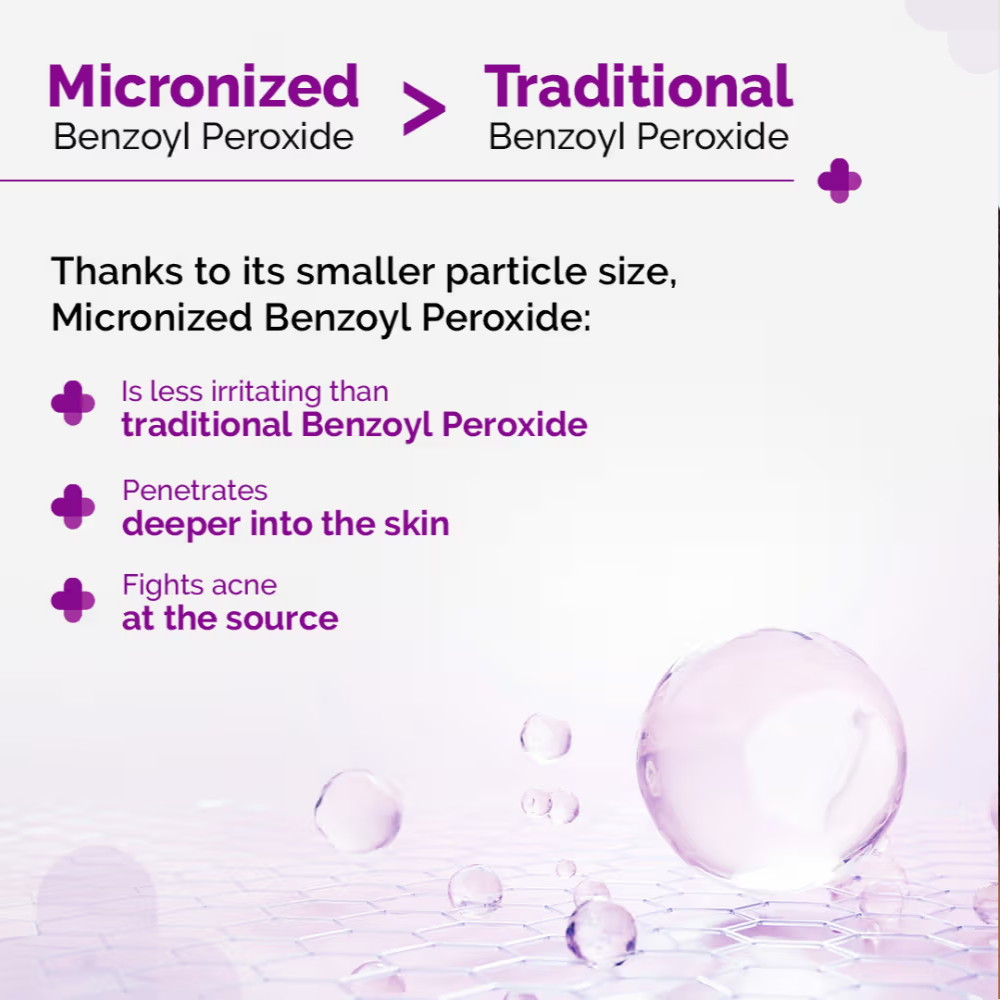 Micronized Benzoyl Peroxide > Traditional Benzoyl Peroxide

Thanks to its smaller particle size, Micronized Benzoyl Peroxide:

Is less irritating than traditional Benzoyl Peroxide

Penetrates deeper into the skin

Fights acne at the source